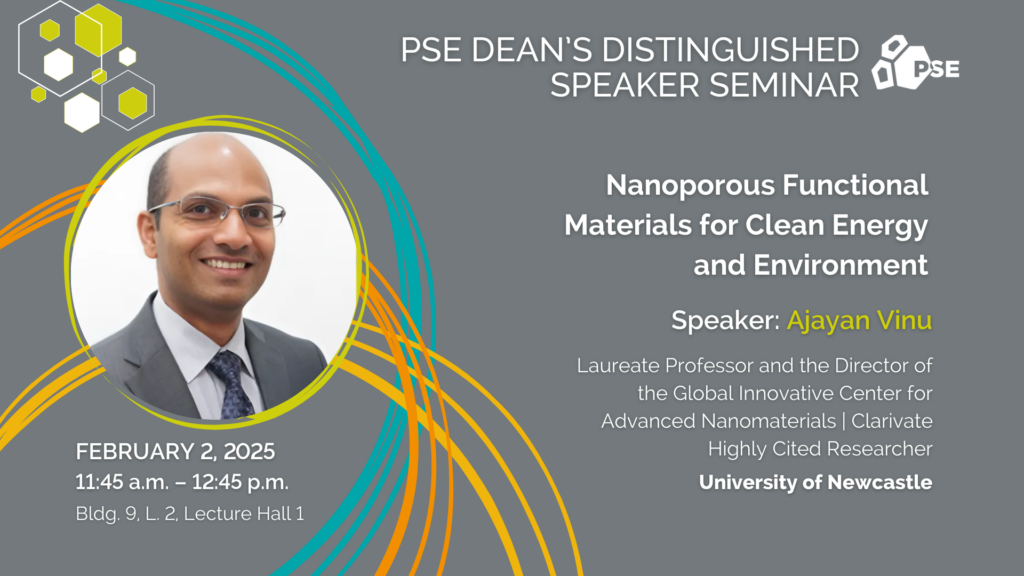 PSE DEAN'S DISTINGUISHED SPEAKER SEMINAR

PSE

Nanoporous Functional Materials for Clean Energy and Environment

Speaker: Ajayan Vinu

Laureate Professor and the Director of the Global Innovative Center for Advanced Nanomaterials | Clarivate Highly Cited Researcher

University of Newcastle

FEBRUARY 2, 2025
11:45 a.m. – 12:45 p.m.
Bldg. 9, L. 2, Lecture Hall 1